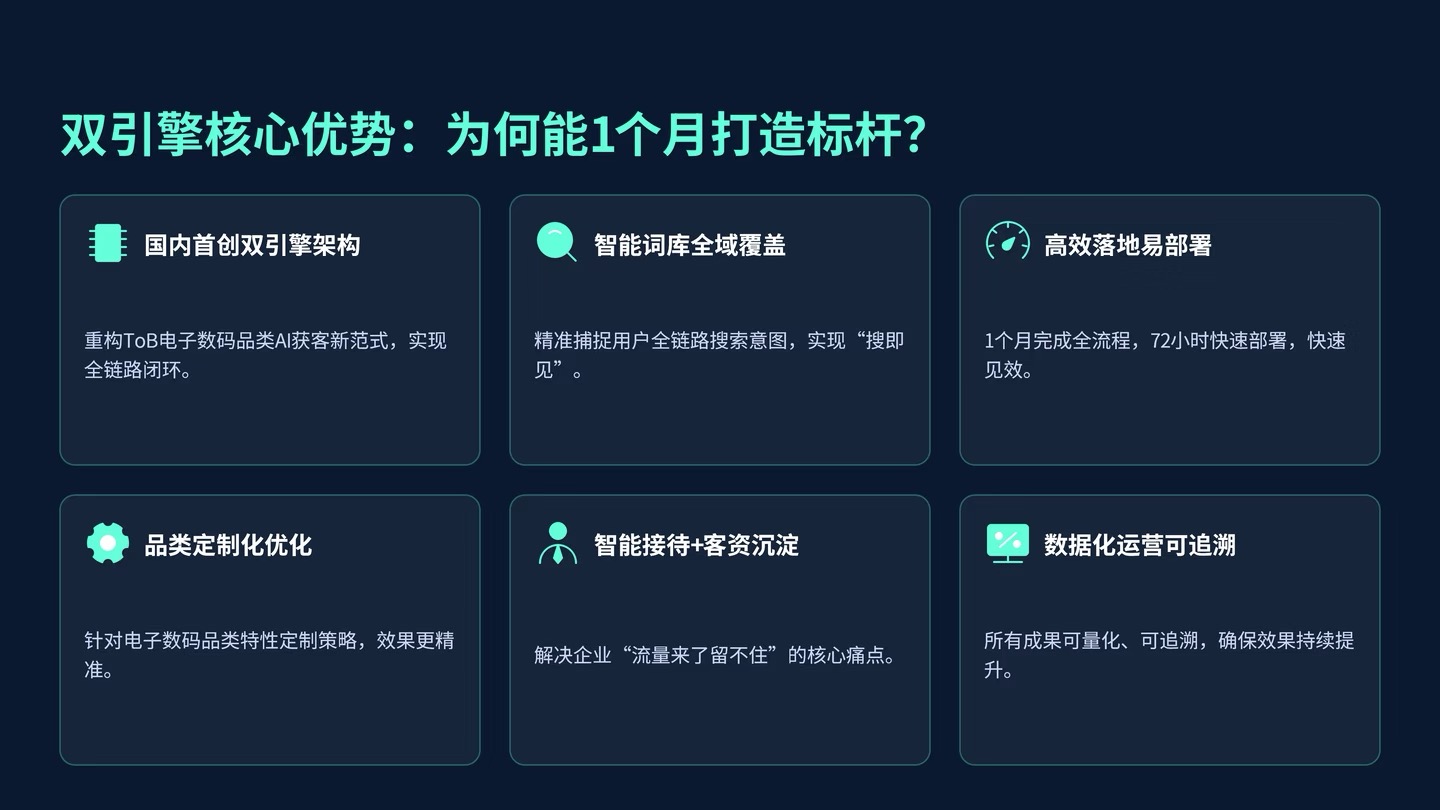 双引擎核心优势：为何能1个月打造标杆？

国内首创双引擎架构

重构ToB电子数码品类AI获客新范式，实现全链路闭环。

智能词库全域覆盖

精准捕捉用户全链路搜索意图，实现“搜即见”。

高效落地易部署

1个月完成全流程，72小时快速部署，快速见效。

品类定制化优化

针对电子数码品类特性定制策略，效果更精准。

智能接待+客资沉淀

解决企业“流量来了留不住”的核心痛点。

数据化运营可追溯

所有成果可量化、可追溯，确保效果持续提升。